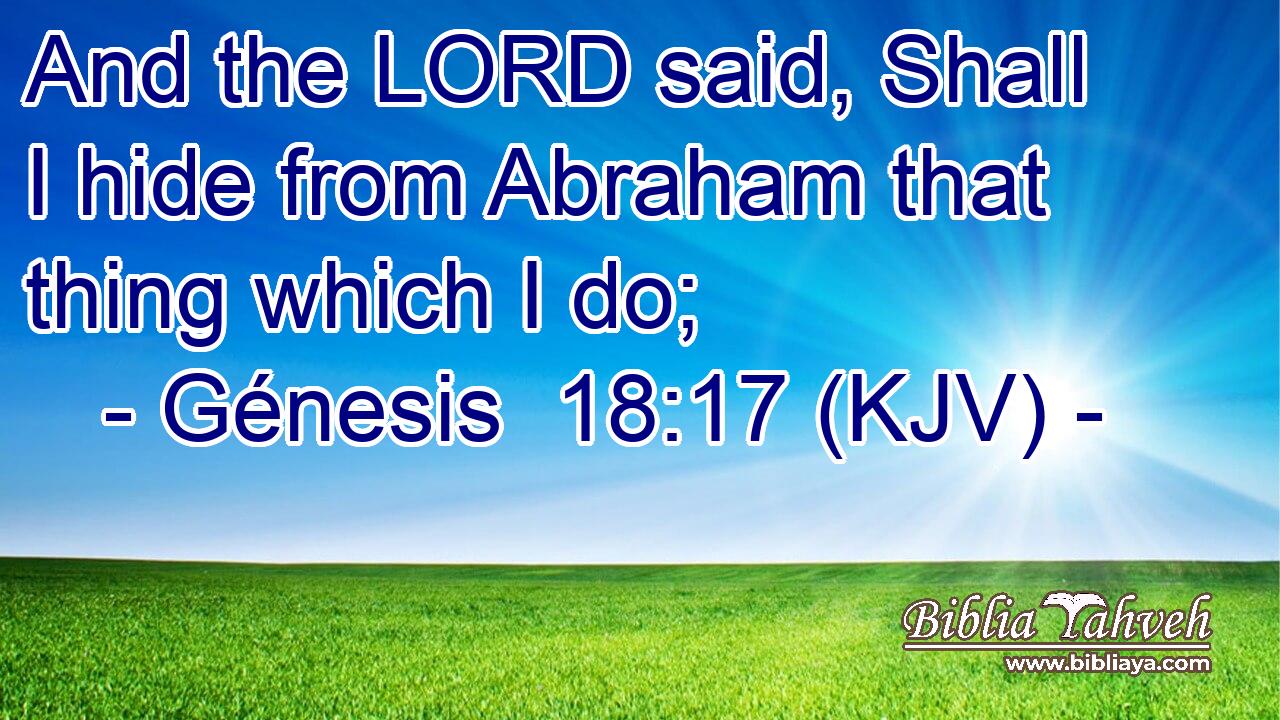 And the LORD said, Shall I hide from Abraham that thing which I do;
- Génesis 18:17 (KJV) -

Biblia Yahveh
www.bibliaya.com